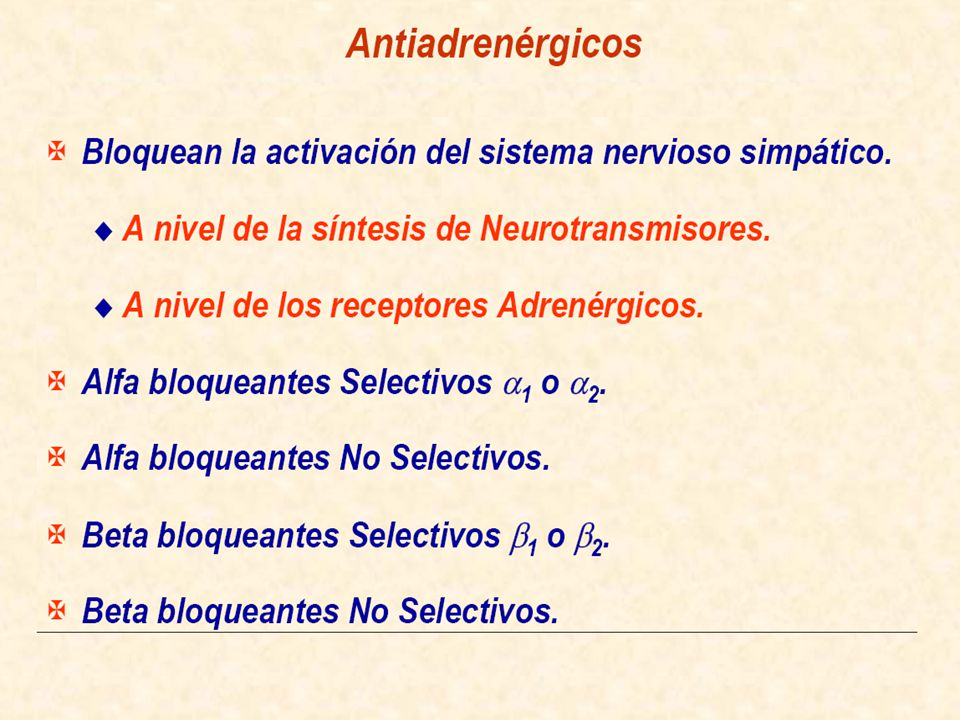 Antiadrenérgicos

Bloquean la activación del sistema nervioso simpático.

A nivel de la síntesis de Neurotransmisores.

A nivel de los receptores Adrenérgicos.

Alfa bloqueantes Selectivos $\alpha_1$ o $\alpha_2$.

Alfa bloqueantes No Selectivos.

Beta bloqueantes Selectivos $\beta_1$ o $\beta_2$.

Beta bloqueantes No Selectivos.